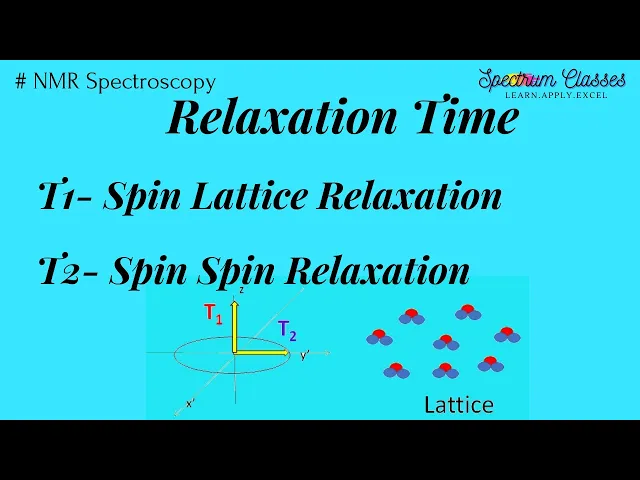 # NMR Spectroscopy

Spectrum Classes
LEARN.APPLY.EXCEL

Relaxation Time

T1- Spin Lattice Relaxation

T2- Spin Spin Relaxation

z
$T_1$
$T_2$
y'
x'

Lattice